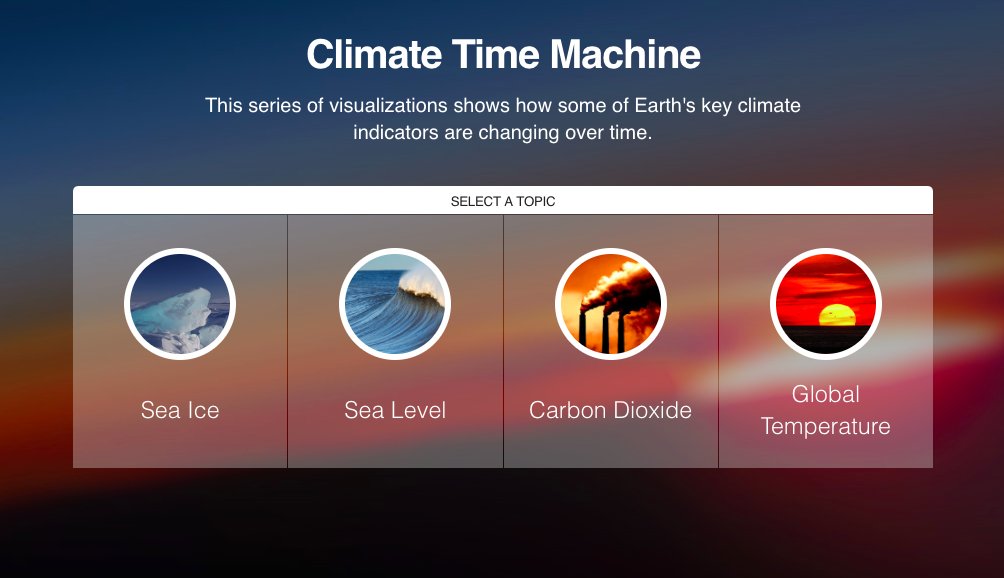 Climate Time Machine

This series of visualizations shows how some of Earth's key climate indicators are changing over time.

SELECT A TOPIC

Sea Ice

Sea Level

Carbon Dioxide

Global Temperature